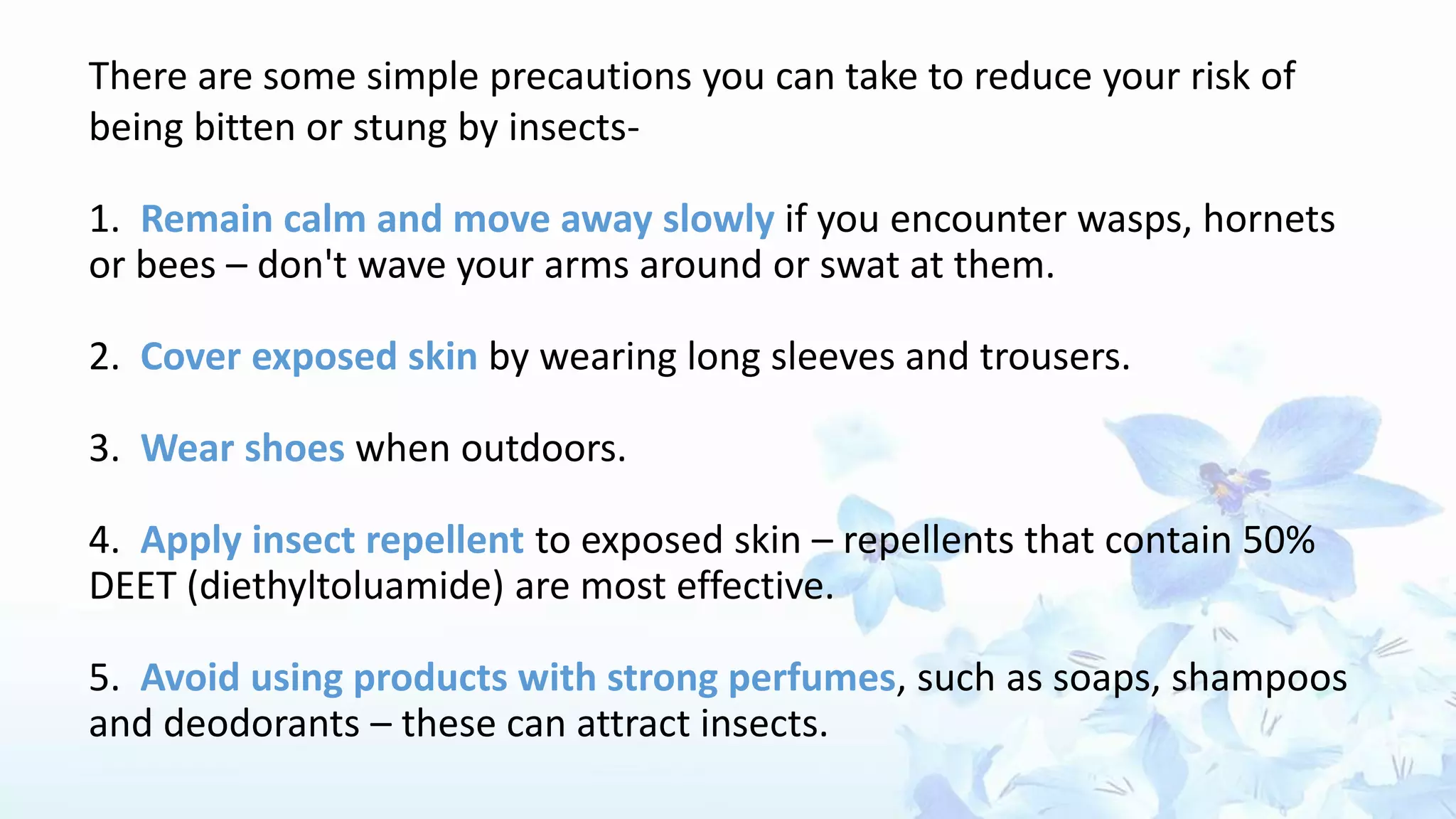 There are some simple precautions you can take to reduce your risk of being bitten or stung by insects-

1. Remain calm and move away slowly if you encounter wasps, hornets or bees – don't wave your arms around or swat at them.

2. Cover exposed skin by wearing long sleeves and trousers.

3. Wear shoes when outdoors.

4. Apply insect repellent to exposed skin – repellents that contain 50% DEET (diethyltoluamide) are most effective.

5. Avoid using products with strong perfumes, such as soaps, shampoos and deodorants – these can attract insects.